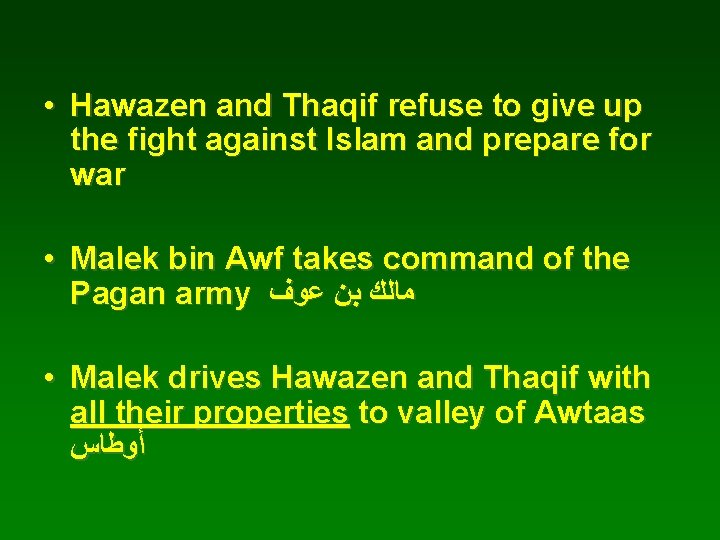 • Hawazen and Thaqif refuse to give up the fight against Islam and prepare for war

• Malek bin Awf takes command of the Pagan army مالك بن عوف

• Malek drives Hawazen and Thaqif with all their properties to valley of Awtaas أوطاس